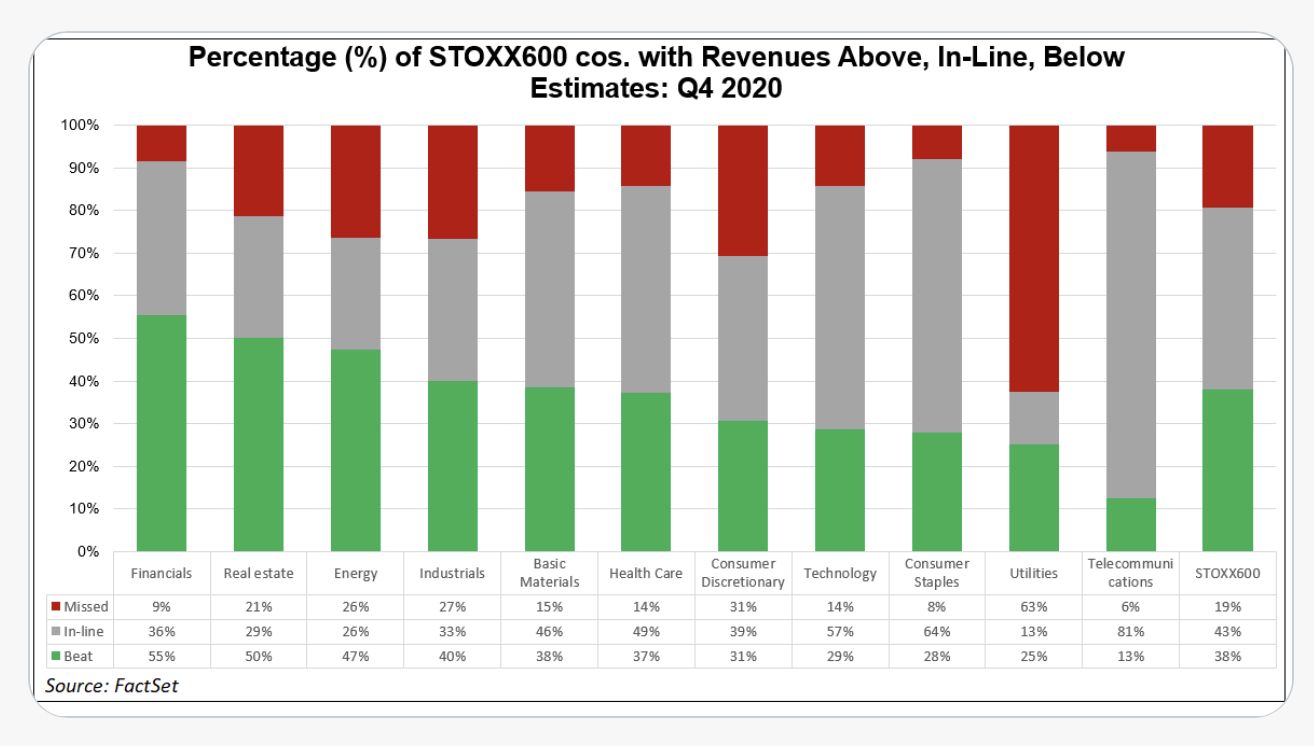 Percentage (%) of STOXX600 cos. with Revenues Above, In-Line, Below Estimates: Q4 2020

100%
90%
80%
70%
60%
50%
40%
30%
20%
10%
0%

| | Financials | Real estate | Energy | Industrials | Basic Materials | Health Care | Consumer Discretionary | Technology | Consumer Staples | Utilities | Telecommunications | STOXX600 |
|---|---|---|---|---|---|---|---|---|---|---|---|---|
| Missed | 9% | 21% | 26% | 27% | 15% | 14% | 31% | 14% | 8% | 63% | 6% | 19% |
| In-line | 36% | 29% | 26% | 33% | 46% | 49% | 39% | 57% | 64% | 13% | 81% | 43% |
| Beat | 55% | 50% | 47% | 40% | 38% | 37% | 31% | 29% | 28% | 25% | 13% | 38% |

Source: FactSet